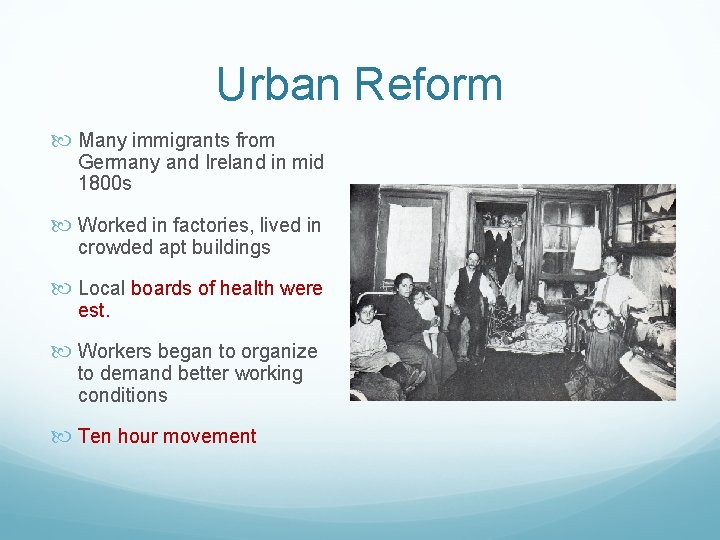 Urban Reform

Many immigrants from Germany and Ireland in mid 1800s

Worked in factories, lived in crowded apt buildings

Local boards of health were est.

Workers began to organize to demand better working conditions

Ten hour movement